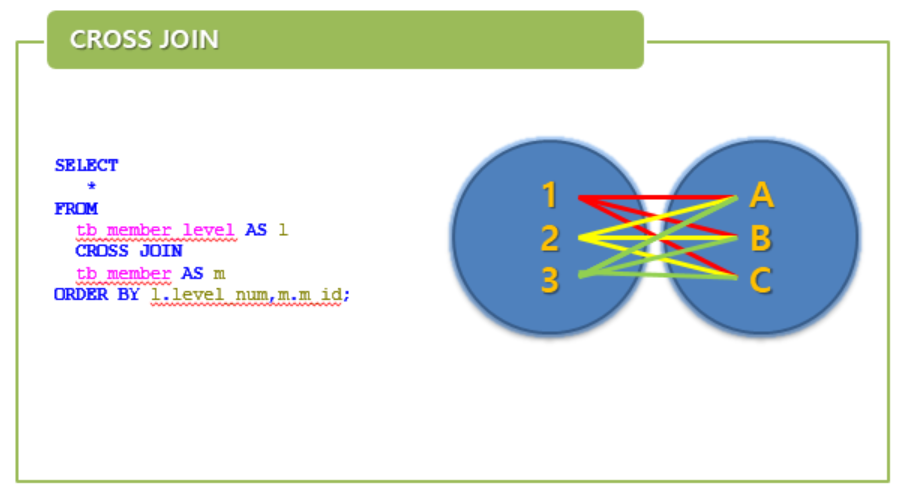 CROSS JOIN

SELECT
*
FROM
tb_member_level AS l
CROSS JOIN
tb_member AS m
ORDER BY l.level_num,m.m_id;

1
2
3
A
B
C